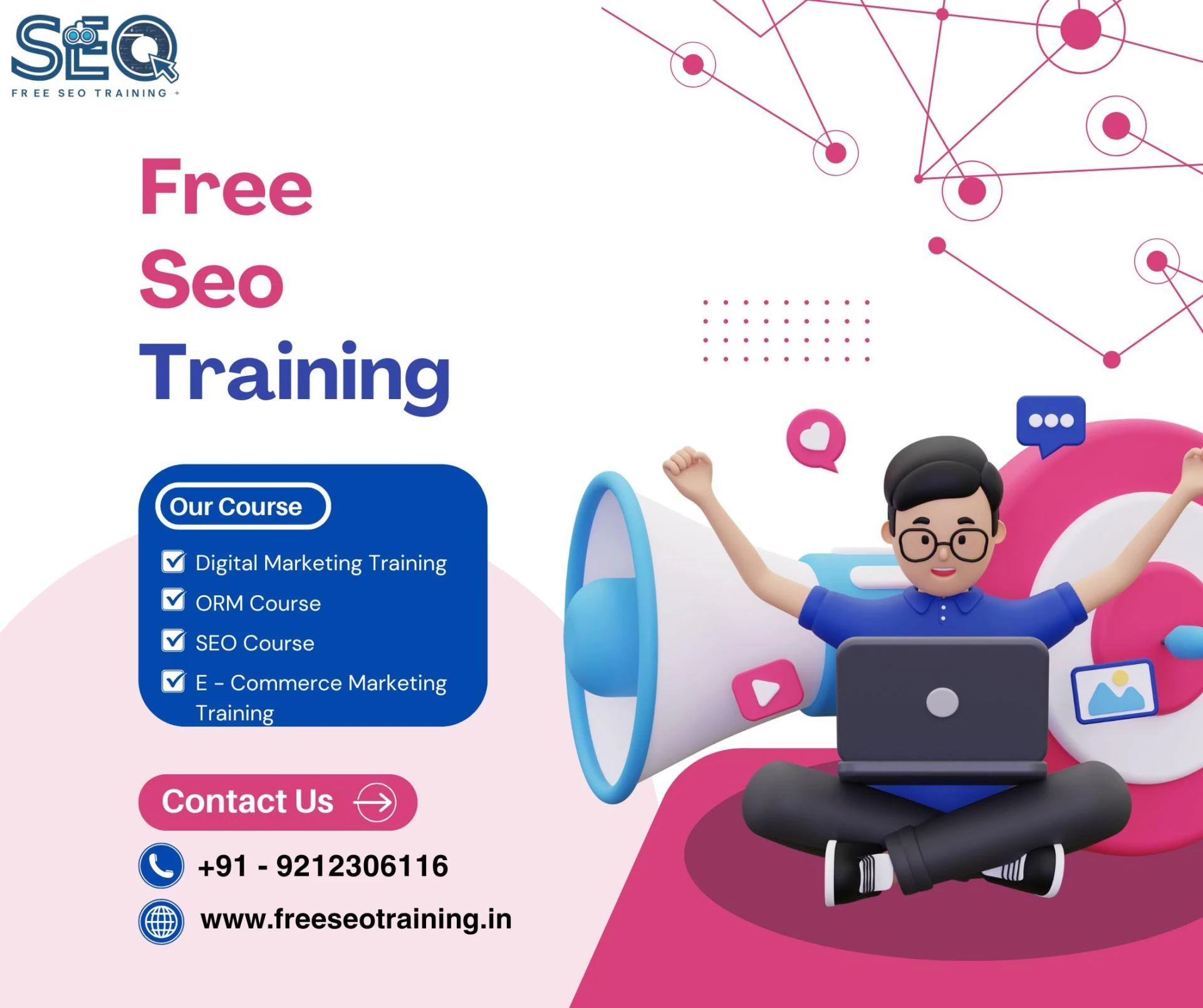 SEO
FREE SEO TRAINING +

Free
Seo
Training

Our Course

Digital Marketing Training

ORM Course

SEO Course

E - Commerce Marketing Training

Contact Us

+91 - 9212306116

www.freeseotraining.in